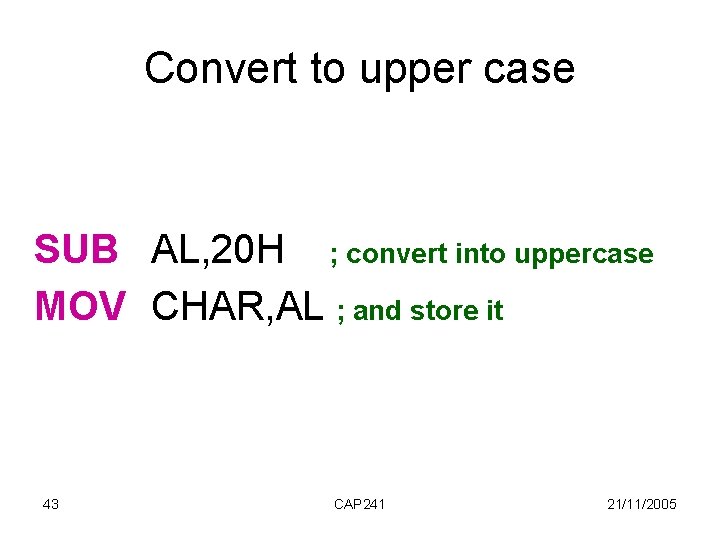 Convert to upper case

SUB AL,20H ; convert into uppercase
MOV CHAR,AL ; and store it

43

CAP241

21/11/2005